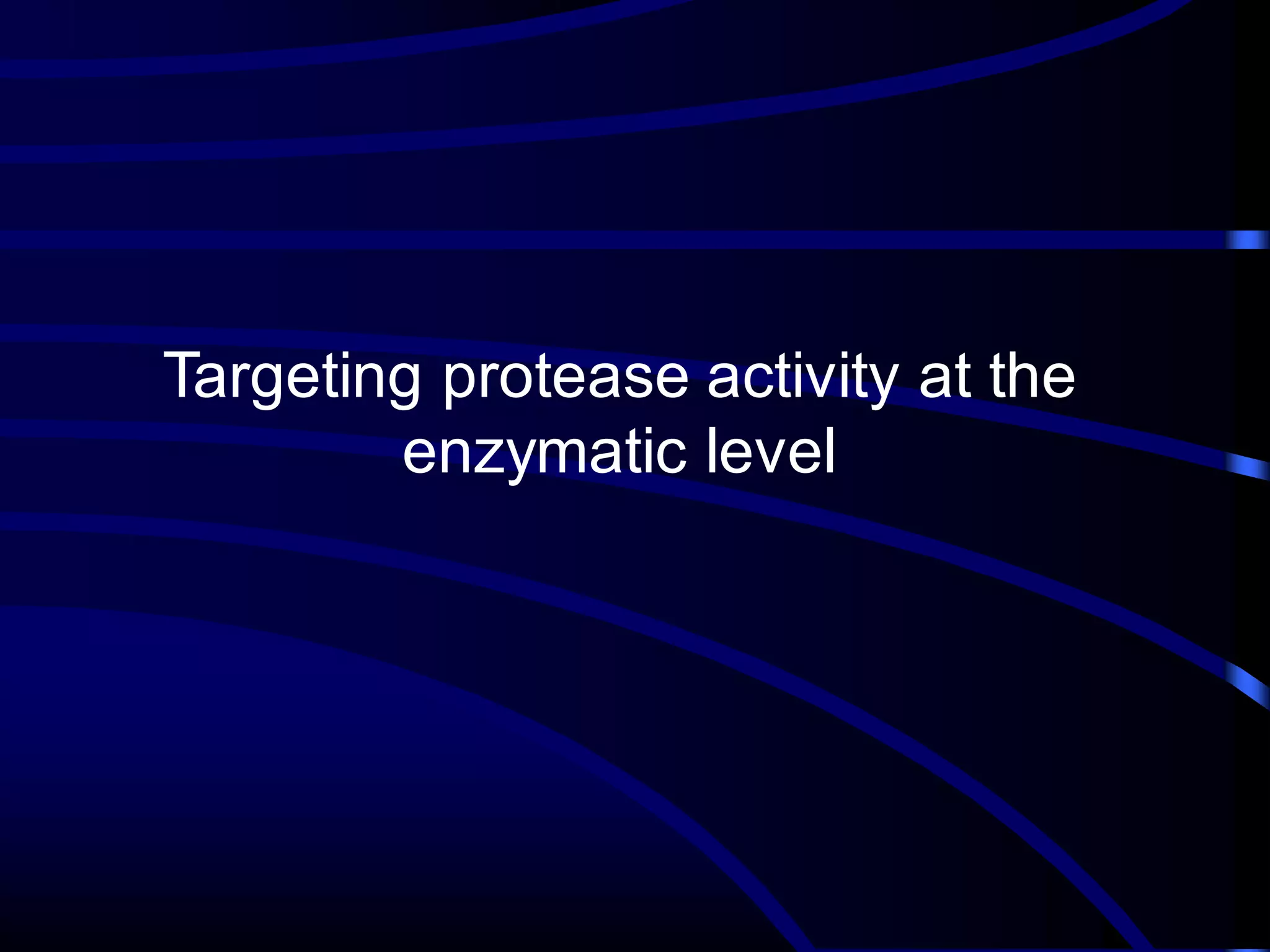 Targeting protease activity at the enzymatic level